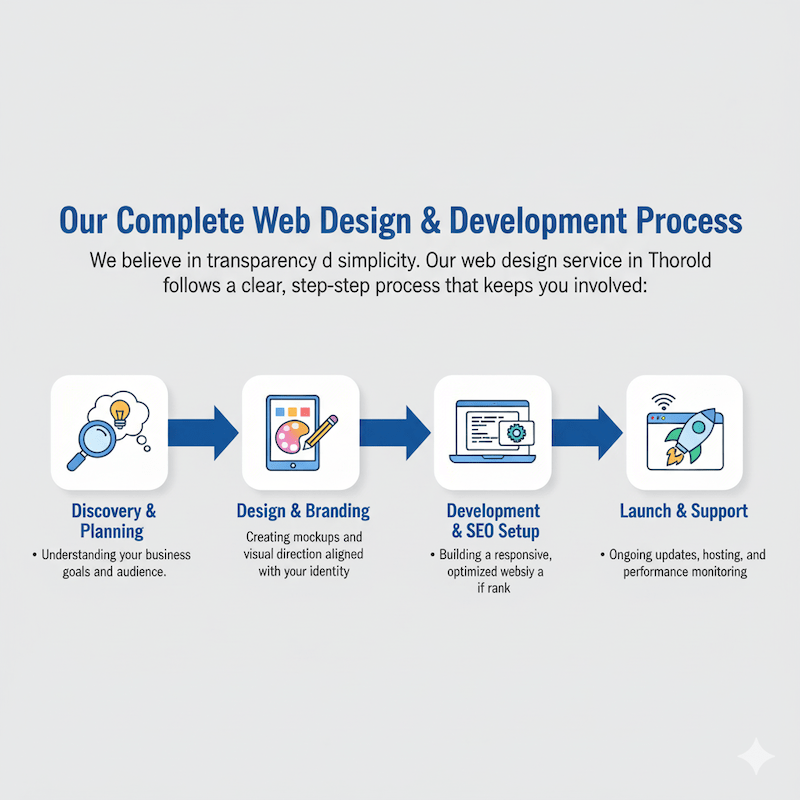 Our Complete Web Design & Development Process

We believe in transparency d simplicity. Our web design service in Thorold follows a clear, step-step process that keeps you involved:

Discovery & Planning

• Understanding your business goals and audience.

Design & Branding

Creating mockups and visual direction aligned with your identity

Development & SEO Setup

• Building a responsive, optimized websiy a if rank

Launch & Support

• Ongoing updates, hosting, and performance monitoring